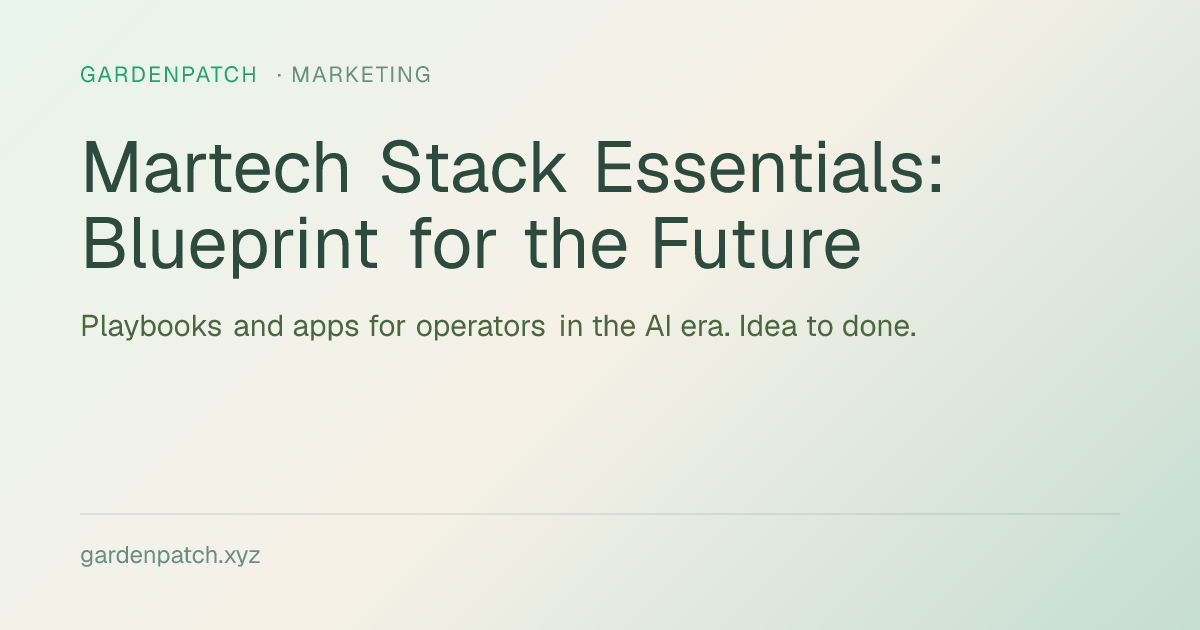 GARDENPATCH · MARKETING

Martech Stack Essentials: Blueprint for the Future

Playbooks and apps for operators in the AI era. Idea to done.

gardenpatch.xyz